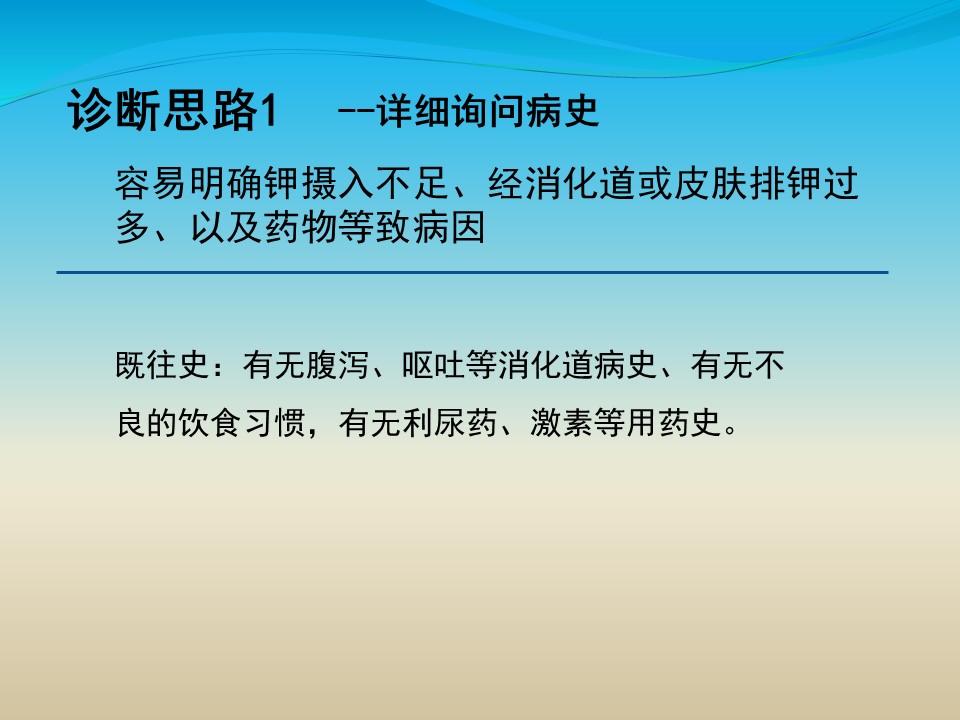 诊断思路1　--详细询问病史

容易明确钾摄入不足、经消化道或皮肤排钾过多、以及药物等致病因

既往史：有无腹泻、呕吐等消化道病史、有无不良的饮食习惯，有无利尿药、激素等用药史。